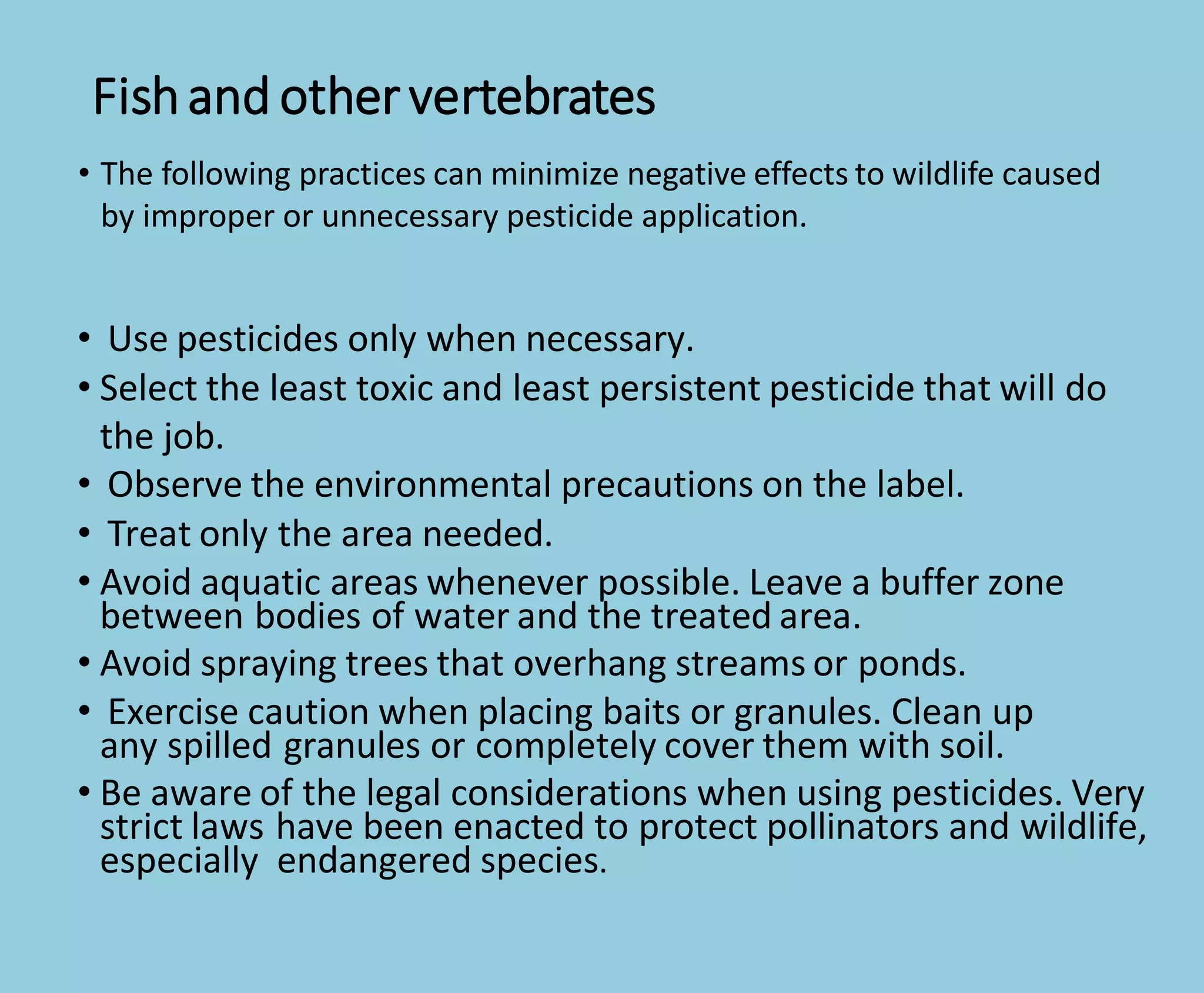 Fish and other vertebrates

• The following practices can minimize negative effects to wildlife caused by improper or unnecessary pesticide application.

• Use pesticides only when necessary.
• Select the least toxic and least persistent pesticide that will do the job.
• Observe the environmental precautions on the label.
• Treat only the area needed.
• Avoid aquatic areas whenever possible. Leave a buffer zone between bodies of water and the treated area.
• Avoid spraying trees that overhang streams or ponds.
• Exercise caution when placing baits or granules. Clean up any spilled granules or completely cover them with soil.
• Be aware of the legal considerations when using pesticides. Very strict laws have been enacted to protect pollinators and wildlife, especially endangered species.